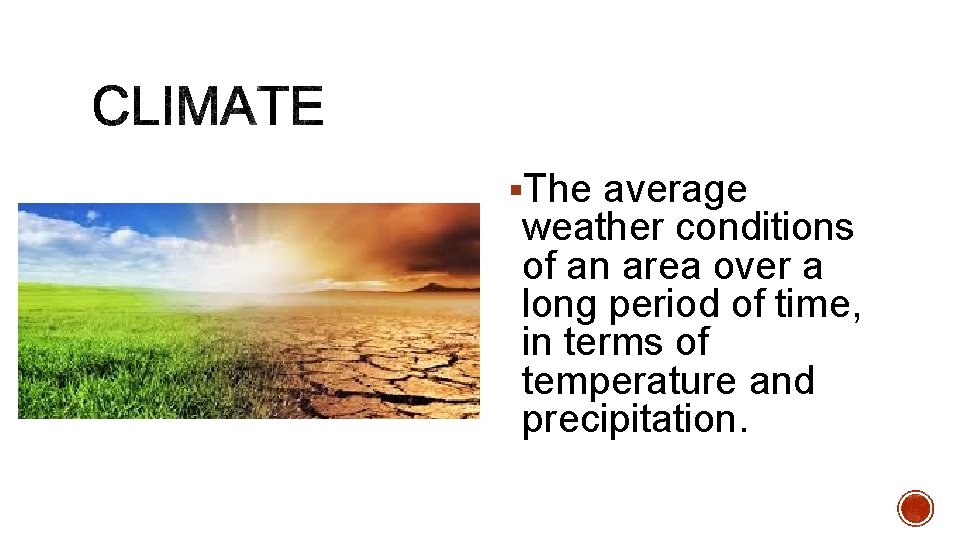 CLIMATE

▪The average weather conditions of an area over a long period of time, in terms of temperature and precipitation.